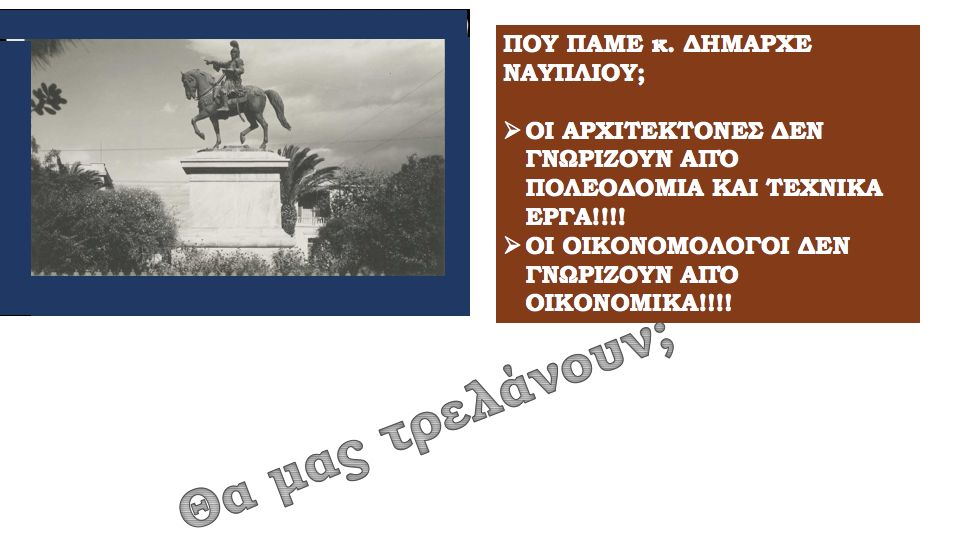 ΠΟΥ ΠΑΜΕ κ. ΔΗΜΑΡΧΕ ΝΑΥΠΛΙΟΥ;

➢ ΟΙ ΑΡΧΙΤΕΚΤΟΝΕΣ ΔΕΝ ΓΝΩΡΙΖΟΥΝ ΑΠΟ ΠΟΛΕΟΔΟΜΙΑ ΚΑΙ ΤΕΧΝΙΚΑ ΕΡΓΑ!!!!
➢ ΟΙ ΟΙΚΟΝΟΜΟΛΟΓΟΙ ΔΕΝ ΓΝΩΡΙΖΟΥΝ ΑΠΟ ΟΙΚΟΝΟΜΙΚΑ!!!!

Θα μας τρελάνουν;